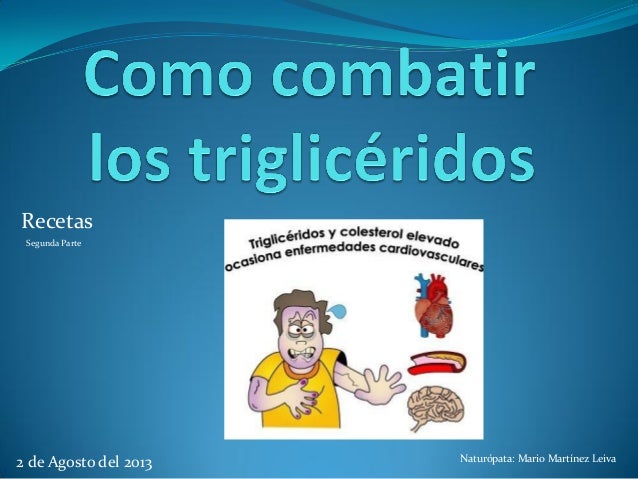 Como combatir los triglicéridos

Recetas
Segunda Parte

Triglicéridos y colesterol elevado ocasiona enfermedades cardiovasculares

2 de Agosto del 2013

Naturópata: Mario Martínez Leiva